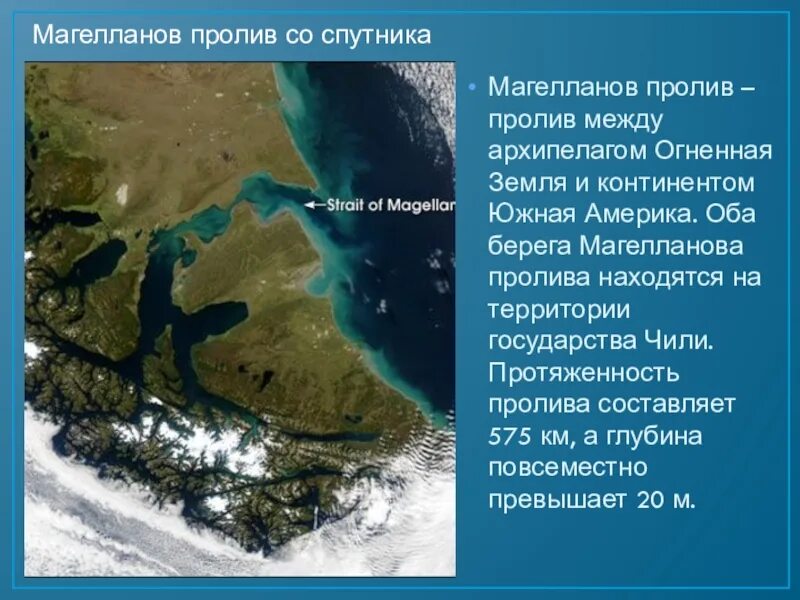 Магелланов пролив со спутника

Strait of Magellan

• Магелланов пролив – пролив между архипелагом Огненная Земля и континентом Южная Америка. Оба берега Магелланова пролива находятся на территории государства Чили. Протяженность пролива составляет 575 км, а глубина повсеместно превышает 20 м.